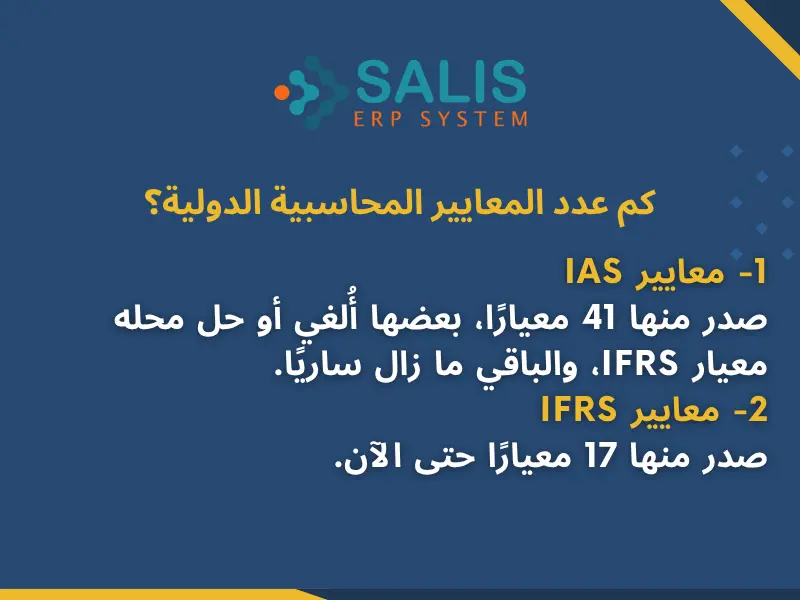 SALIS
ERP SYSTEM

كم عدد المعايير المحاسبية الدولية؟

1- معايير IAS
صدر منها 41 معيارًا، بعضها أُلغي أو حل محله معيار IFRS، والباقي ما زال ساريًا.

2- معايير IFRS
صدر منها 17 معيارًا حتى الآن.